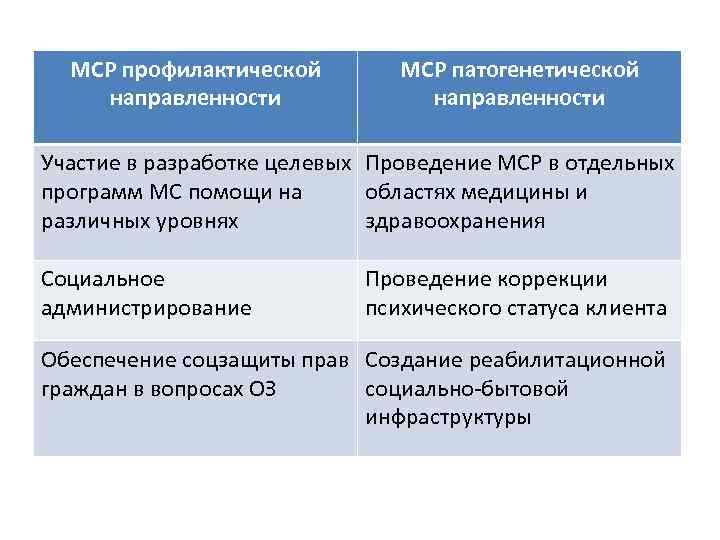 | МСР профилактической направленности | МСР патогенетической направленности |
|---|---|
| Участие в разработке целевых программ МС помощи на различных уровнях | Проведение МСР в отдельных областях медицины и здравоохранения |
| Социальное администрирование | Проведение коррекции психического статуса клиента |
| Обеспечение соцзащиты прав граждан в вопросах ОЗ | Создание реабилитационной социально-бытовой инфраструктуры |